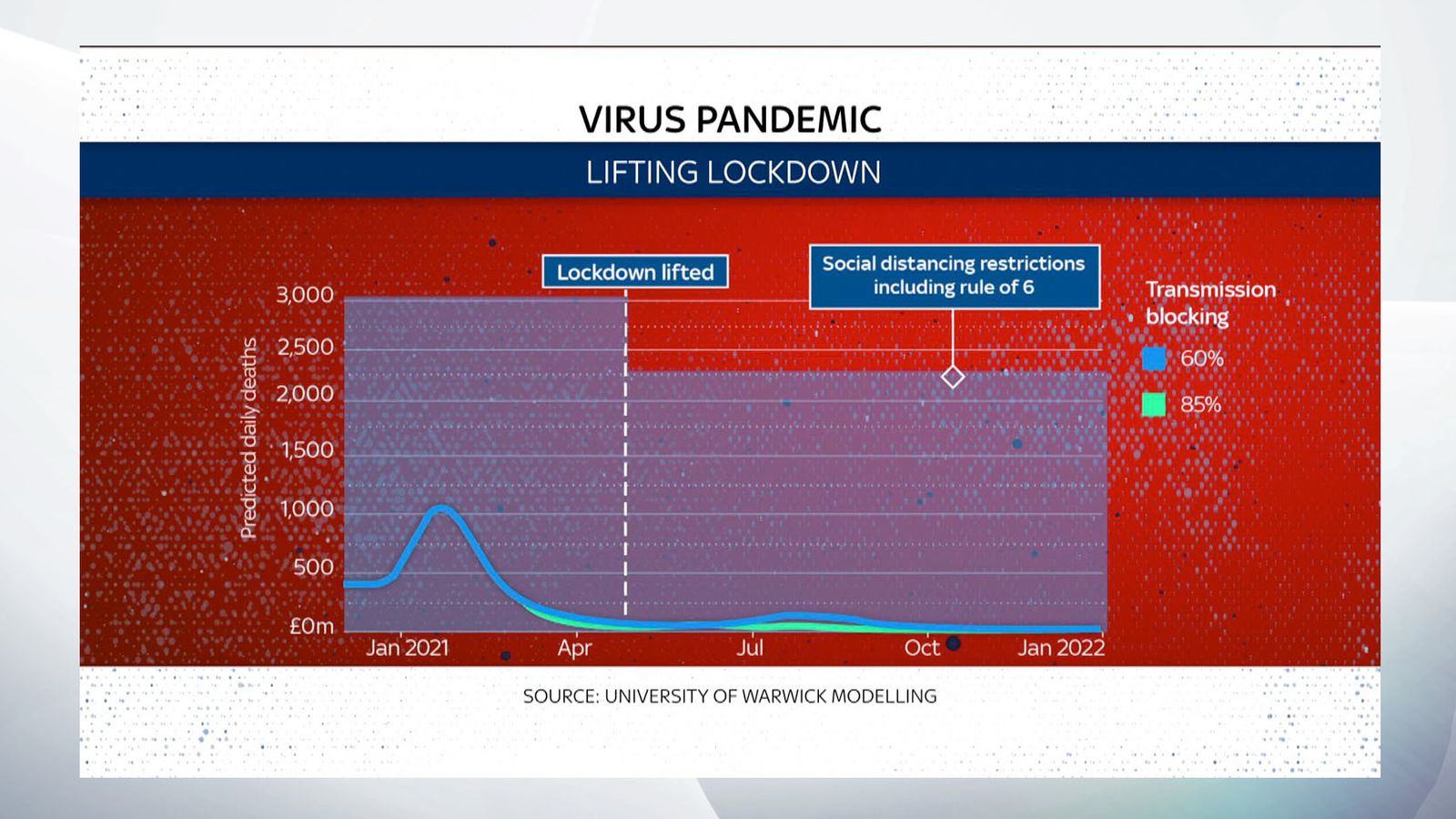 VIRUS PANDEMIC

LIFTING LOCKDOWN

Lockdown lifted

Social distancing restrictions including rule of 6

Transmission blocking

60%

85%

Predicted daily deaths

3,000
2,500
2,000
1,500
1,000
500
£0m

Jan 2021
Apr
Jul
Oct
Jan 2022

SOURCE: UNIVERSITY OF WARWICK MODELLING